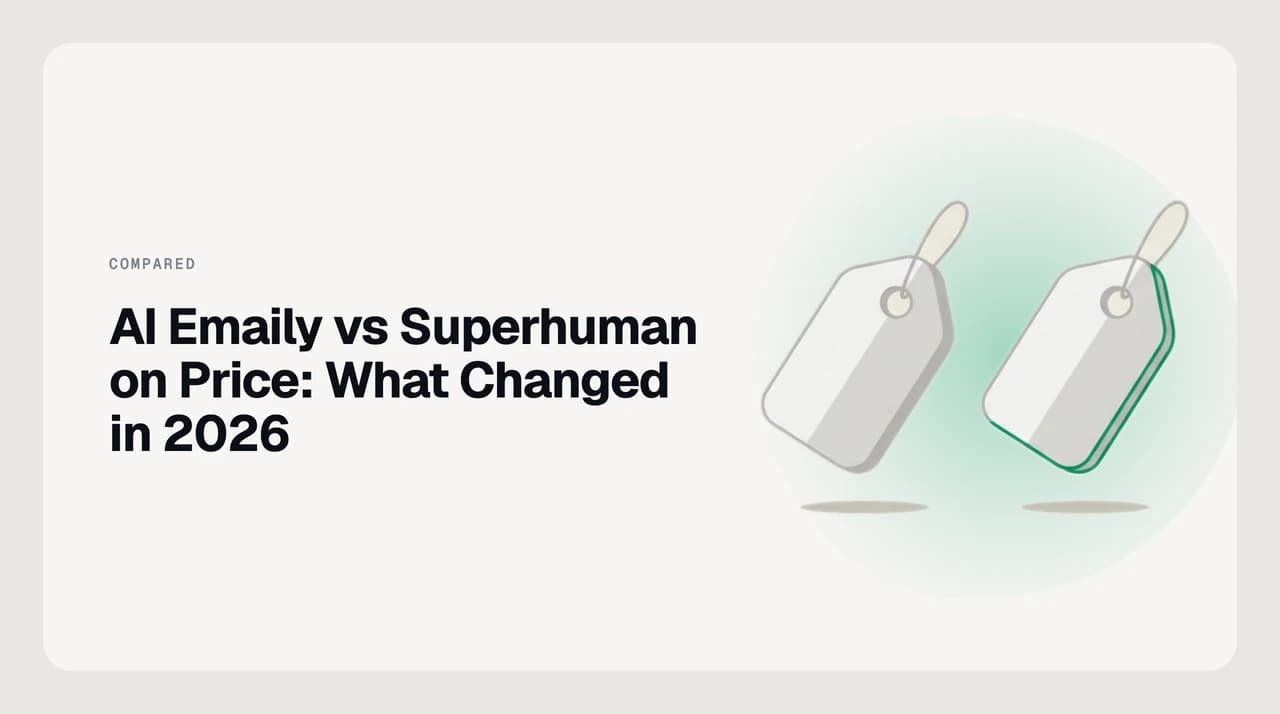 COMPARED

AI Emaily vs Superhuman on Price: What Changed in 2026